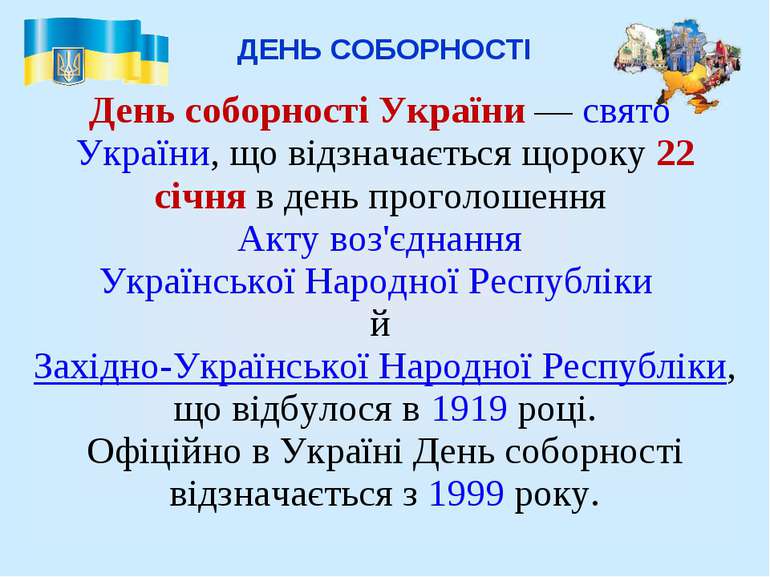 ДЕНЬ СОБОРНОСТІ

День соборності України — свято України, що відзначається щороку 22 січня в день проголошення Акту воз'єднання Української Народної Республіки й Західно-Української Народної Республіки, що відбулося в 1919 році. Офіційно в Україні День соборності відзначається з 1999 року.